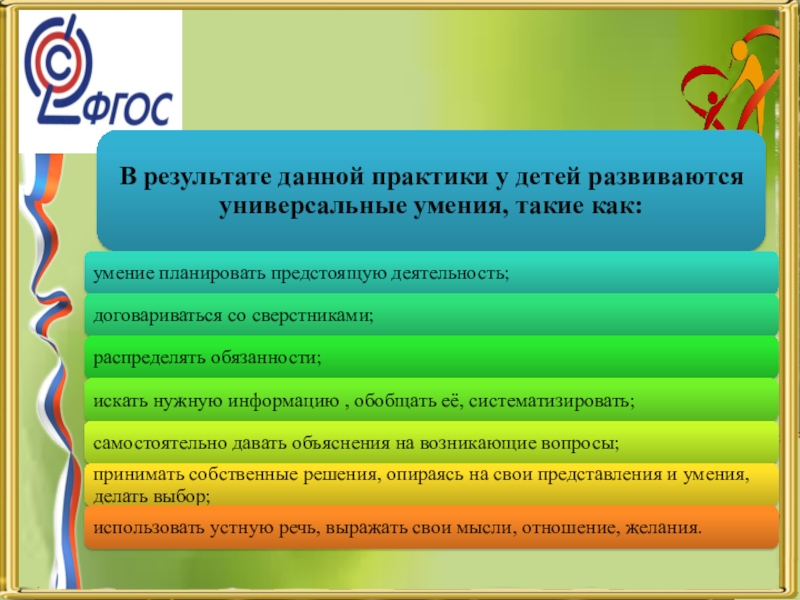 ФГОС

В результате данной практики у детей развиваются универсальные умения, такие как:

умение планировать предстоящую деятельность;

договариваться со сверстниками;

распределять обязанности;

искать нужную информацию , обобщать её, систематизировать;

самостоятельно давать объяснения на возникающие вопросы;

принимать собственные решения, опираясь на свои представления и умения, делать выбор;

использовать устную речь, выражать свои мысли, отношение, желания.